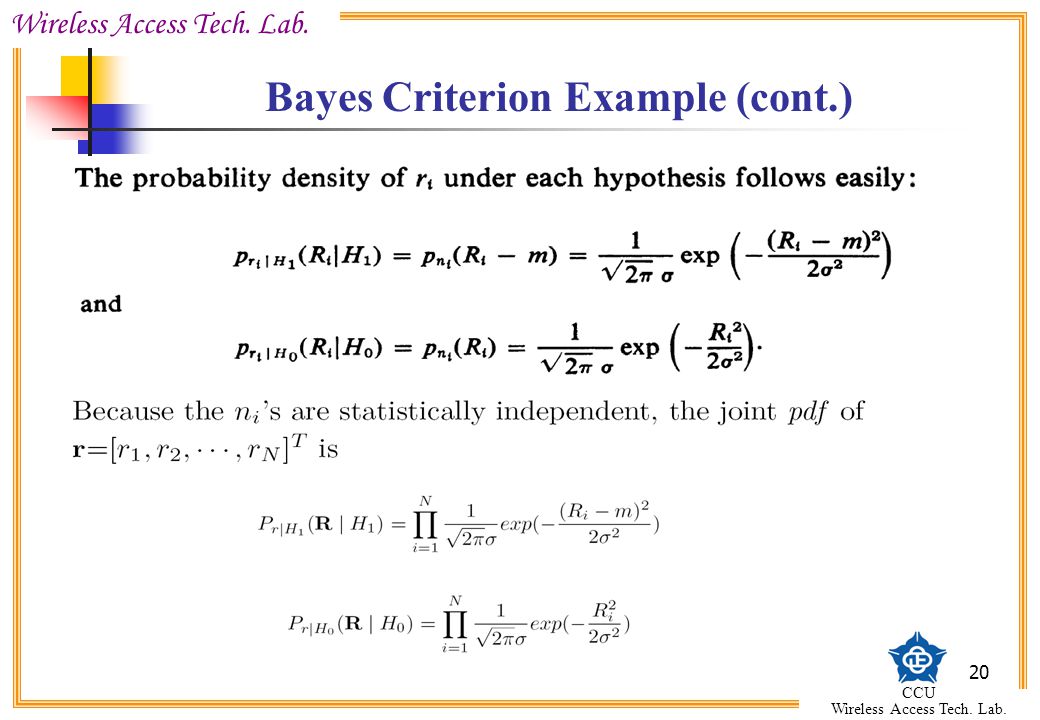 Wireless Access Tech. Lab.

Bayes Criterion Example (cont.)

The probability density of $r_i$ under each hypothesis follows easily:

$p_{r_i|H_1}(R_i|H_1) = p_{n_i}(R_i - m) = \frac{1}{\sqrt{2\pi}\,\sigma} \exp\left(-\frac{(R_i - m)^2}{2\sigma^2}\right)$

and

$p_{r_i|H_0}(R_i|H_0) = p_{n_i}(R_i) = \frac{1}{\sqrt{2\pi}\,\sigma} \exp\left(-\frac{R_i^2}{2\sigma^2}\right).$

Because the $n_i$'s are statistically independent, the joint $pdf$ of $\mathbf{r}=[r_1, r_2, \cdots, r_N]^T$ is

$P_{r|H_1}(\mathbf{R} \mid H_1) = \prod_{i=1}^{N} \frac{1}{\sqrt{2\pi}\sigma} exp(-\frac{(R_i - m)^2}{2\sigma^2})$

$P_{r|H_0}(\mathbf{R} \mid H_0) = \prod_{i=1}^{N} \frac{1}{\sqrt{2\pi}\sigma} exp(-\frac{R_i^2}{2\sigma^2})$

20

CCU
Wireless Access Tech. Lab.